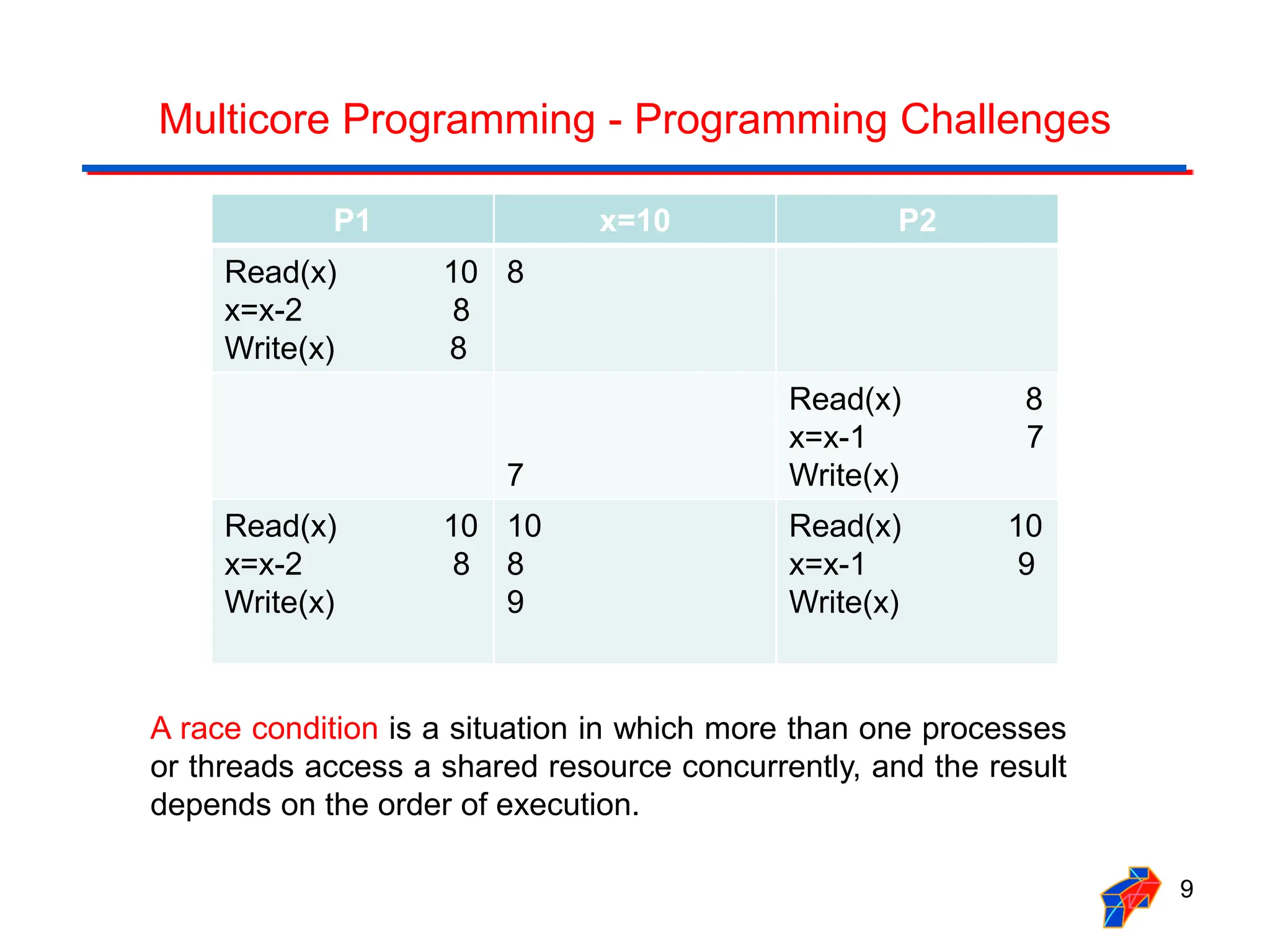 Multicore Programming - Programming Challenges

| P1 | x=10 | P2 |
|---|---|---|
| Read(x) 10<br>x=x-2 8<br>Write(x) 8 | 8 | |
| | 7 | Read(x) 8<br>x=x-1 7<br>Write(x) |
| Read(x) 10<br>x=x-2 8<br>Write(x) | 10<br>8<br>9 | Read(x) 10<br>x=x-1 9<br>Write(x) |

A race condition is a situation in which more than one processes or threads access a shared resource concurrently, and the result depends on the order of execution.

9